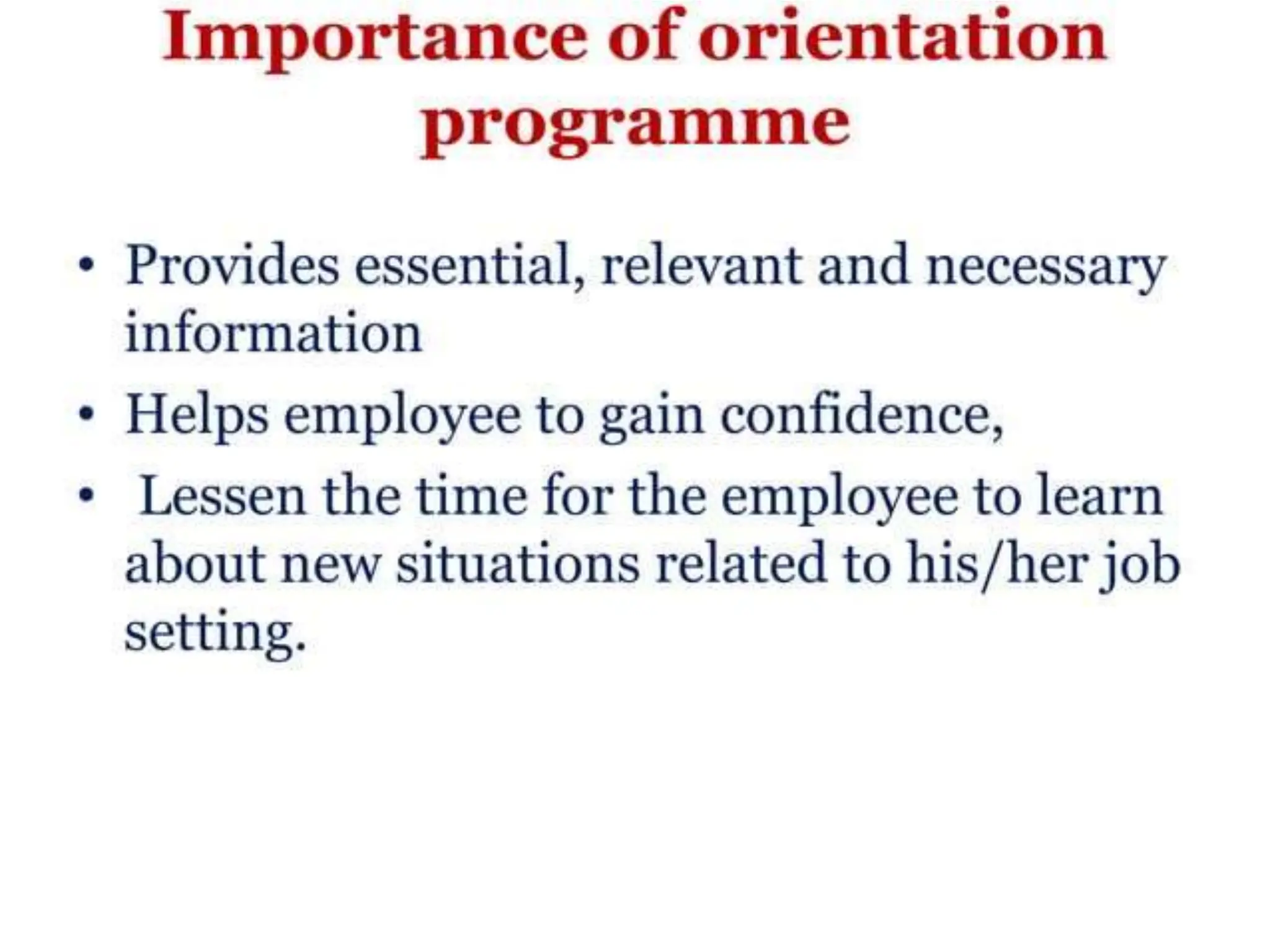 Importance of orientation programme

• Provides essential, relevant and necessary information
• Helps employee to gain confidence,
• Lessen the time for the employee to learn about new situations related to his/her job setting.